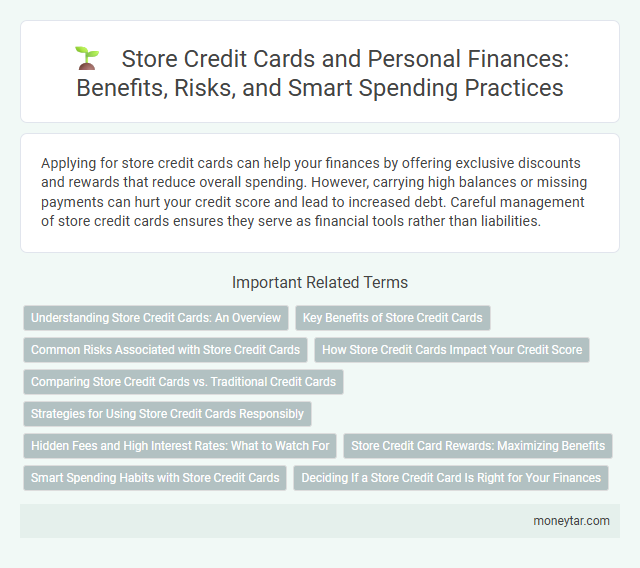 Store Credit Cards and Personal Finances: Benefits, Risks, and Smart Spending Practices

Applying for store credit cards can help your finances by offering exclusive discounts and rewards that reduce overall spending. However, carrying high balances or missing payments can hurt your credit score and lead to increased debt. Careful management of store credit cards ensures they serve as financial tools rather than liabilities.

Important Related Terms

Understanding Store Credit Cards: An Overview
Key Benefits of Store Credit Cards
Common Risks Associated with Store Credit Cards
How Store Credit Cards Impact Your Credit Score
Comparing Store Credit Cards vs. Traditional Credit Cards
Strategies for Using Store Credit Cards Responsibly
Hidden Fees and High Interest Rates: What to Watch For
Store Credit Card Rewards: Maximizing Benefits
Smart Spending Habits with Store Credit Cards
Deciding If a Store Credit Card Is Right for Your Finances

moneytar.com